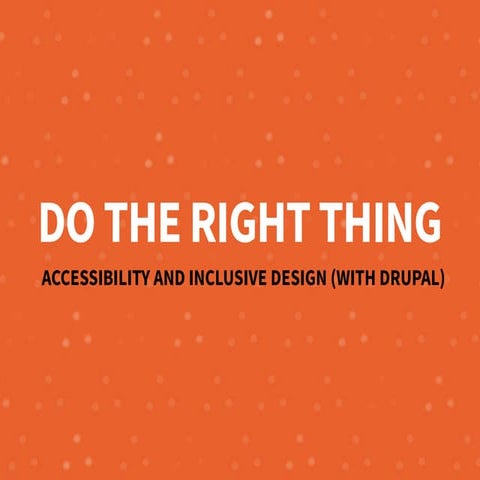 DO THE RIGHT THING

ACCESSIBILITY AND INCLUSIVE DESIGN (WITH DRUPAL)